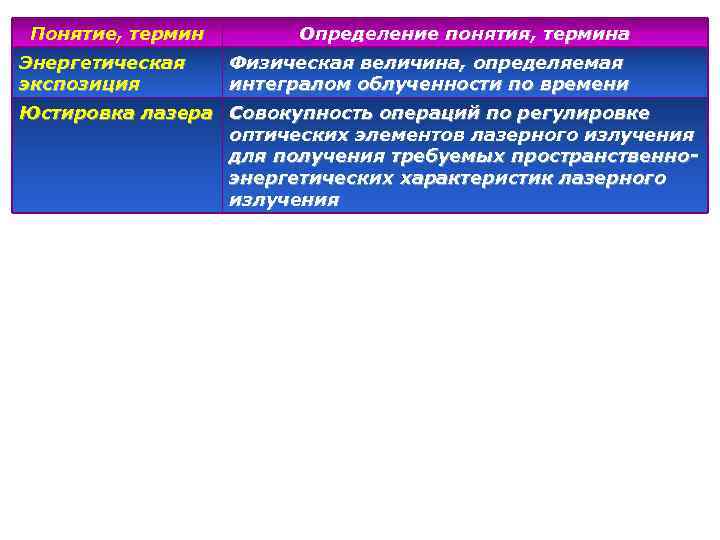 | Понятие, термин | Определение понятия, термина |
|---|---|
| Энергетическая экспозиция | Физическая величина, определяемая интегралом облученности по времени |
| Юстировка лазера | Совокупность операций по регулировке оптических элементов лазерного излучения для получения требуемых пространственно-энергетических характеристик лазерного излучения |